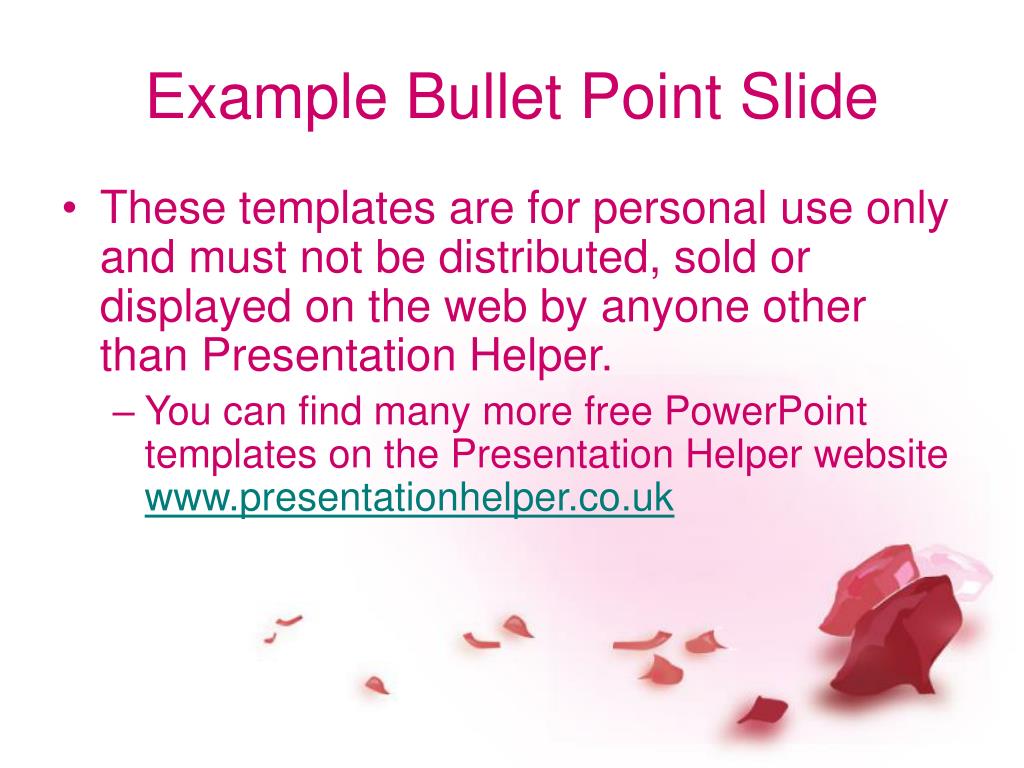 Example Bullet Point Slide

• These templates are for personal use only and must not be distributed, sold or displayed on the web by anyone other than Presentation Helper.

– You can find many more free PowerPoint templates on the Presentation Helper website www.presentationhelper.co.uk